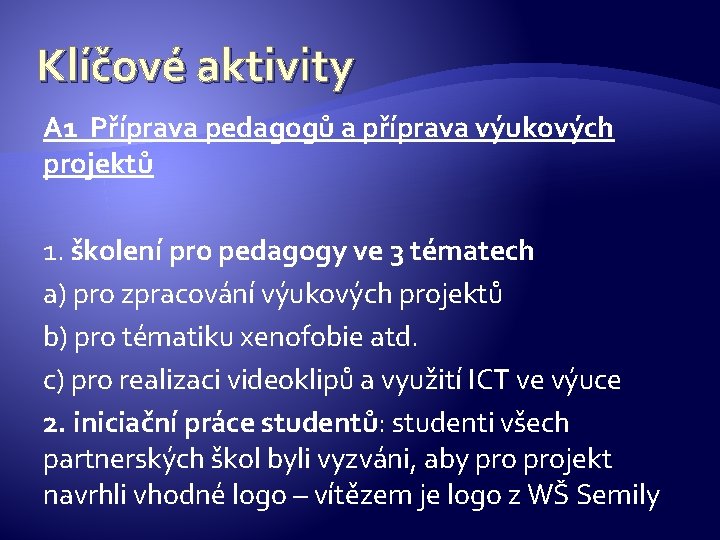 Klíčové aktivity

A1 Příprava pedagogů a příprava výukových projektů

1. školení pro pedagogy ve 3 tématech
a) pro zpracování výukových projektů
b) pro tématiku xenofobie atd.
c) pro realizaci videoklipů a využití ICT ve výuce
2. iniciační práce studentů: studenti všech partnerských škol byli vyzváni, aby pro projekt navrhli vhodné logo – vítězem je logo z WŠ Semily